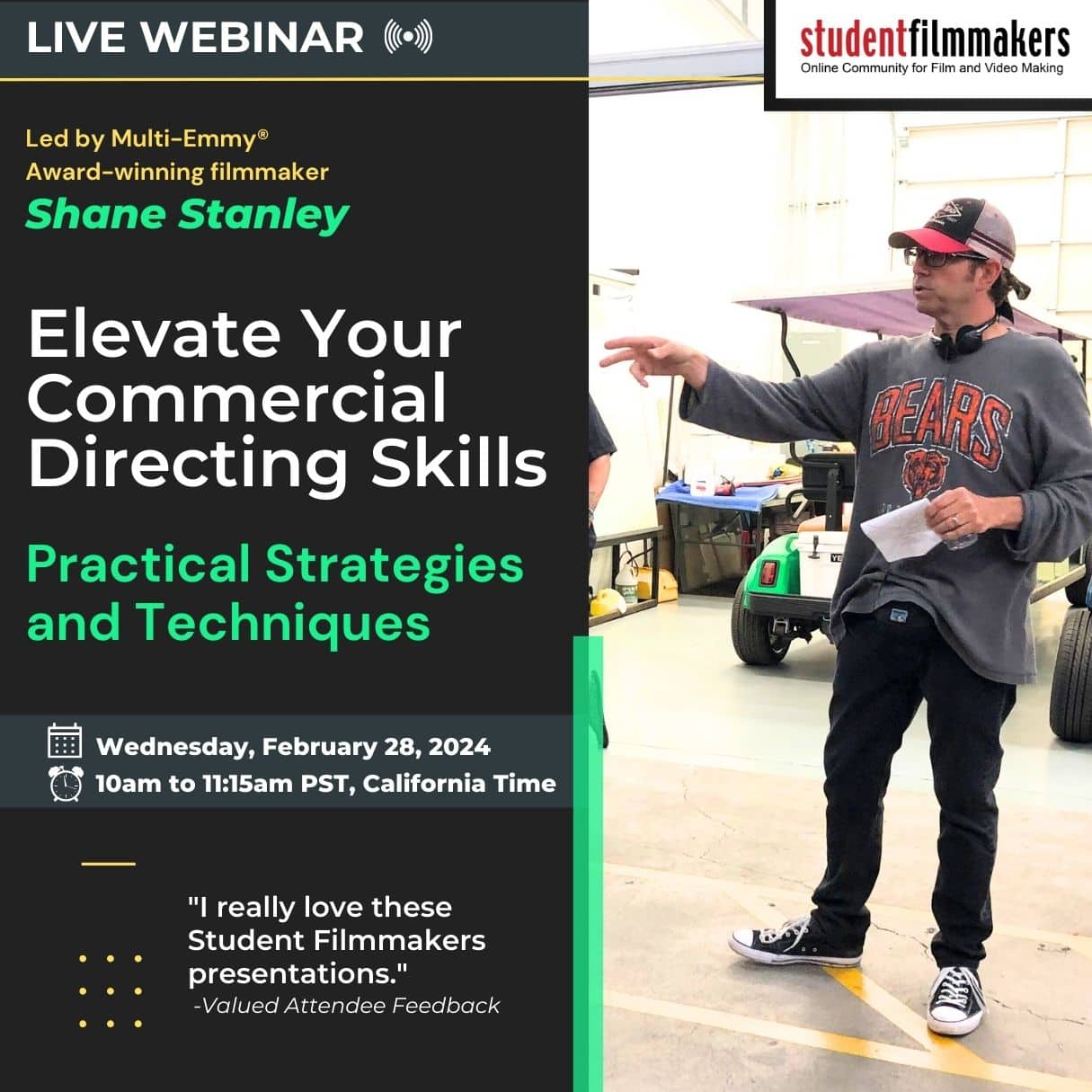 LIVE WEBINAR

studentfilmmakers
Online Community for Film and Video Making

Led by Multi-Emmy® Award-winning filmmaker
Shane Stanley

Elevate Your Commercial Directing Skills

Practical Strategies and Techniques

Wednesday, February 28, 2024
10am to 11:15am PST, California Time

"I really love these Student Filmmakers presentations."
-Valued Attendee Feedback

BEARS